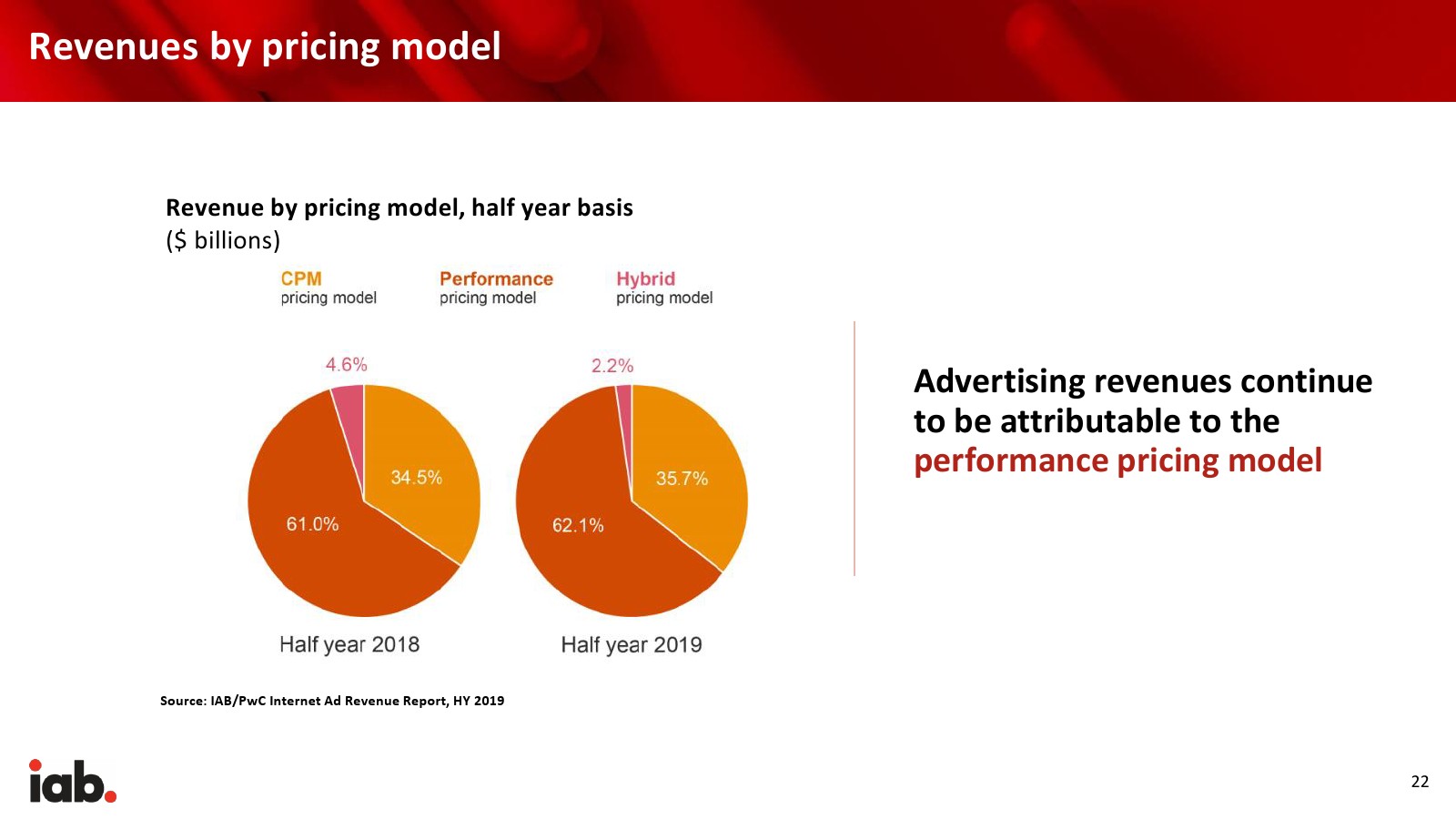 Revenues by pricing model

Revenue by pricing model, half year basis
($ billions)

CPM pricing model

Performance pricing model

Hybrid pricing model

4.6%

34.5%

61.0%

Half year 2018

2.2%

35.7%

62.1%

Half year 2019

Source: IAB/PwC Internet Ad Revenue Report, HY 2019

Advertising revenues continue to be attributable to the performance pricing model

iab.

22